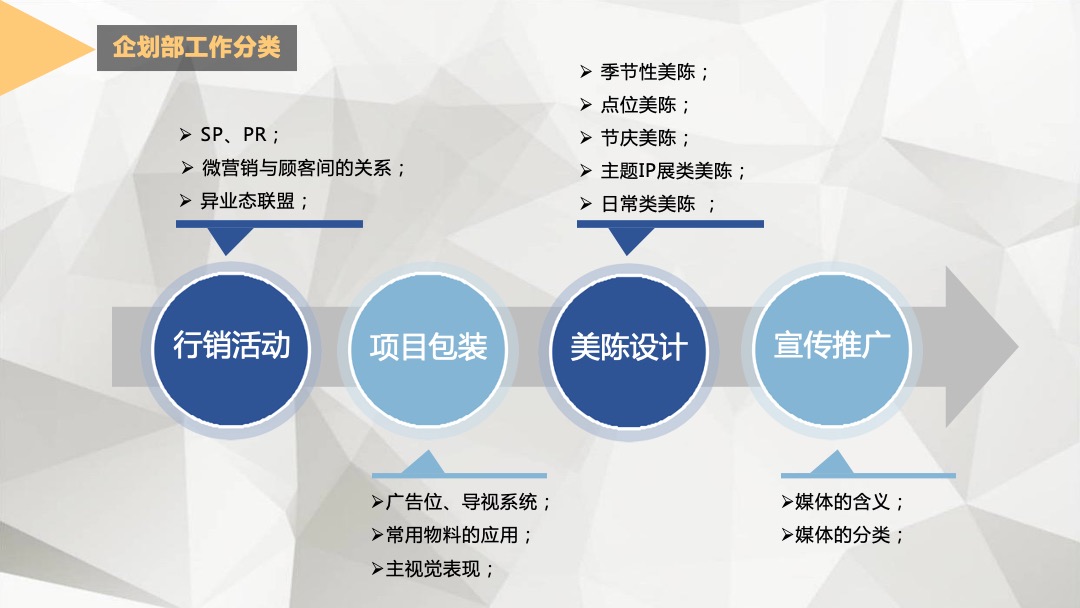 企划部工作分类

➢ SP、PR；
➢ 微营销与顾客间的关系；
➢ 异业态联盟；

➢ 季节性美陈；
➢ 点位美陈；
➢ 节庆美陈；
➢ 主题IP展类美陈；
➢ 日常类美陈 ；

行销活动

项目包装

美陈设计

宣传推广

➢广告位、导视系统；
➢常用物料的应用；
➢主视觉表现；

➢媒体的含义；
➢媒体的分类；